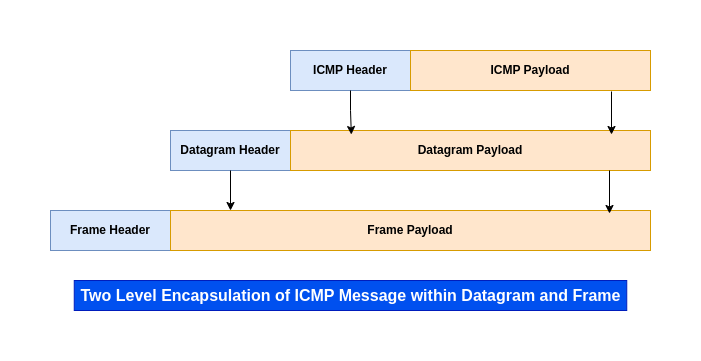 ICMP Header
ICMP Payload
Datagram Header
Datagram Payload
Frame Header
Frame Payload

Two Level Encapsulation of ICMP Message within Datagram and Frame